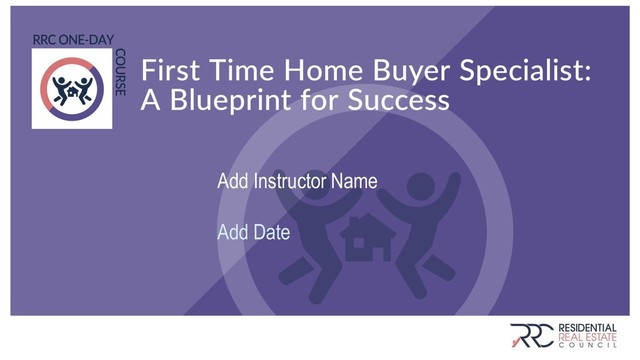 RRC ONE-DAY COURSE

First Time Home Buyer Specialist: A Blueprint for Success

Add Instructor Name

Add Date

RRC RESIDENTIAL REAL ESTATE COUNCIL